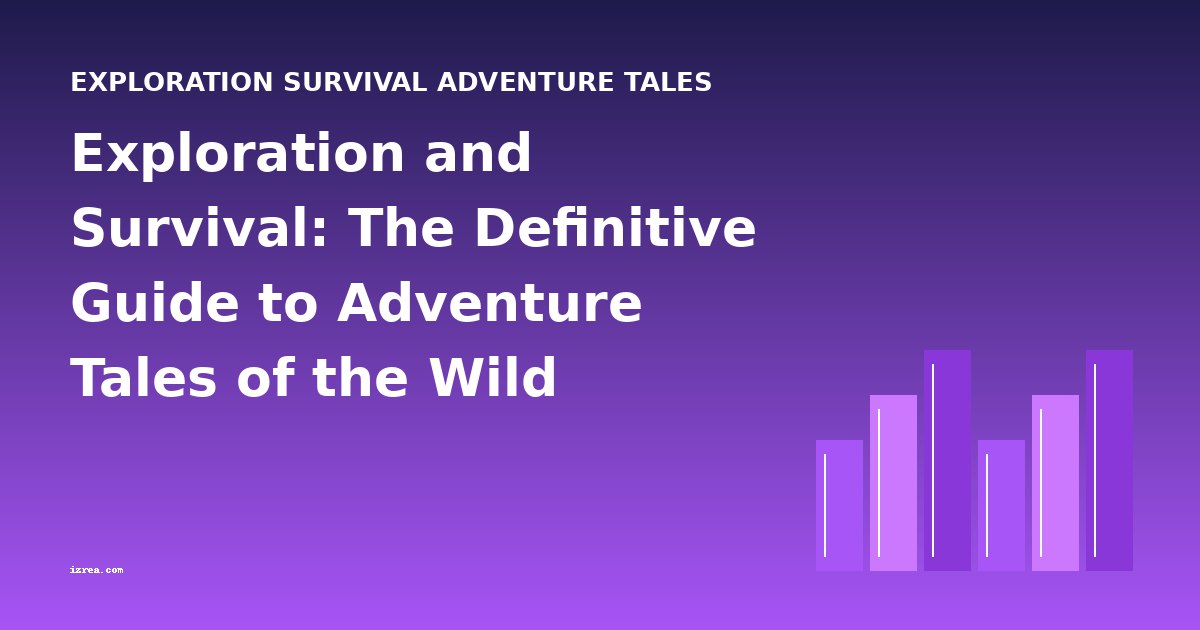 EXPLORATION SURVIVAL ADVENTURE TALES

Exploration and Survival: The Definitive Guide to Adventure Tales of the Wild

izrea.com